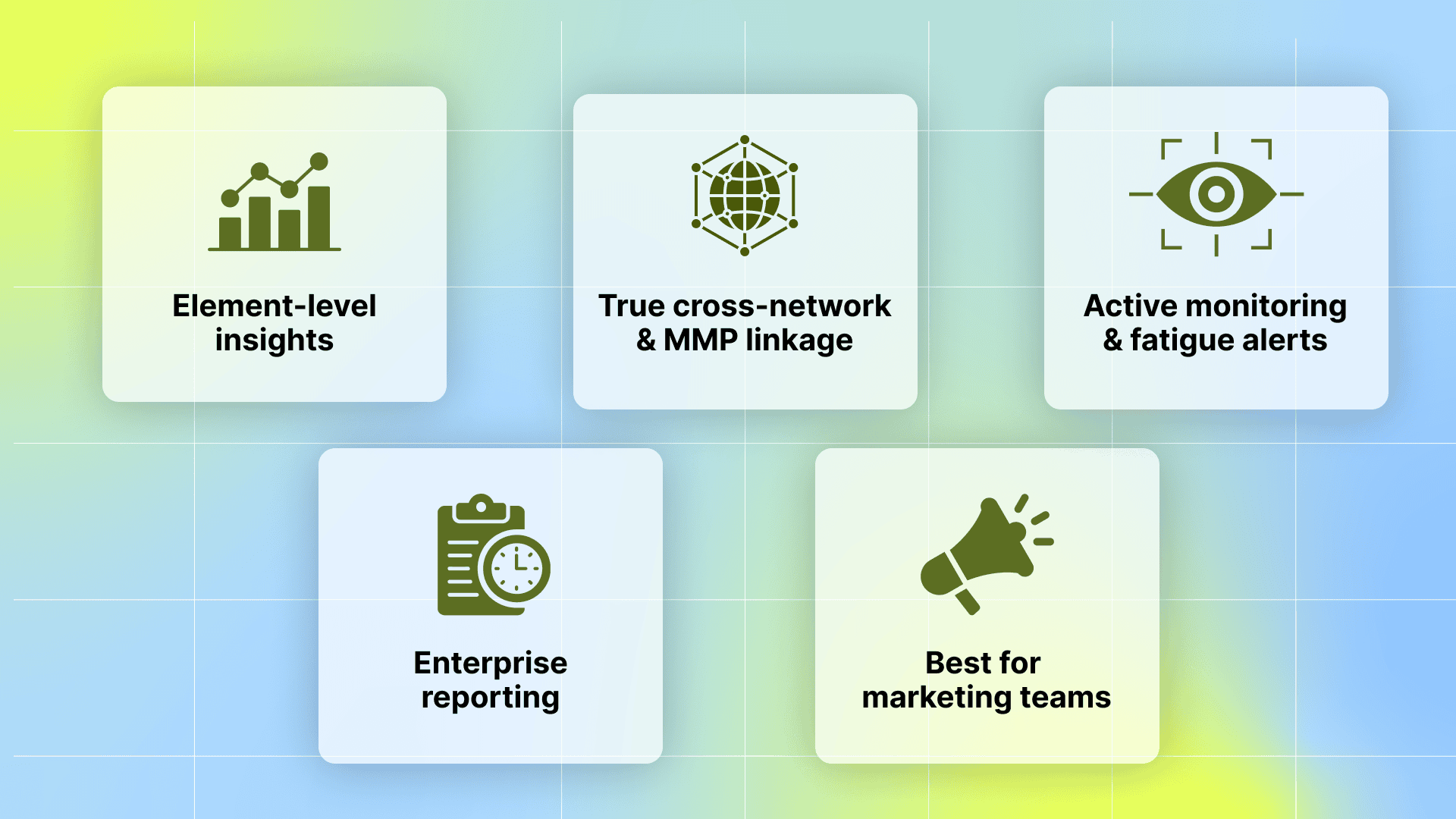 Element-level insights

True cross-network & MMP linkage

Active monitoring & fatigue alerts

Enterprise reporting

Best for marketing teams